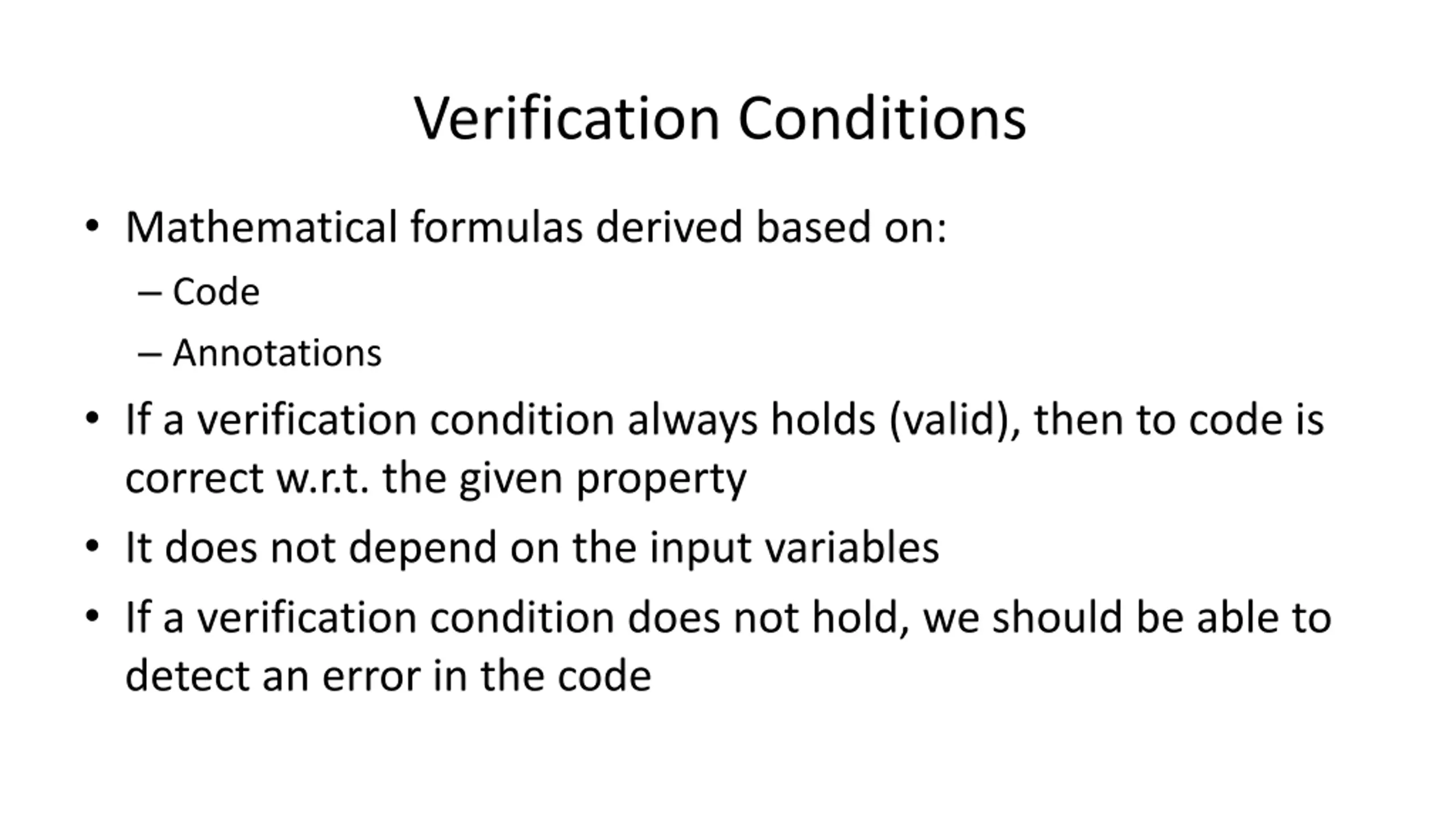 Verification Conditions

• Mathematical formulas derived based on:
– Code
– Annotations

• If a verification condition always holds (valid), then to code is correct w.r.t. the given property

• It does not depend on the input variables

• If a verification condition does not hold, we should be able to detect an error in the code